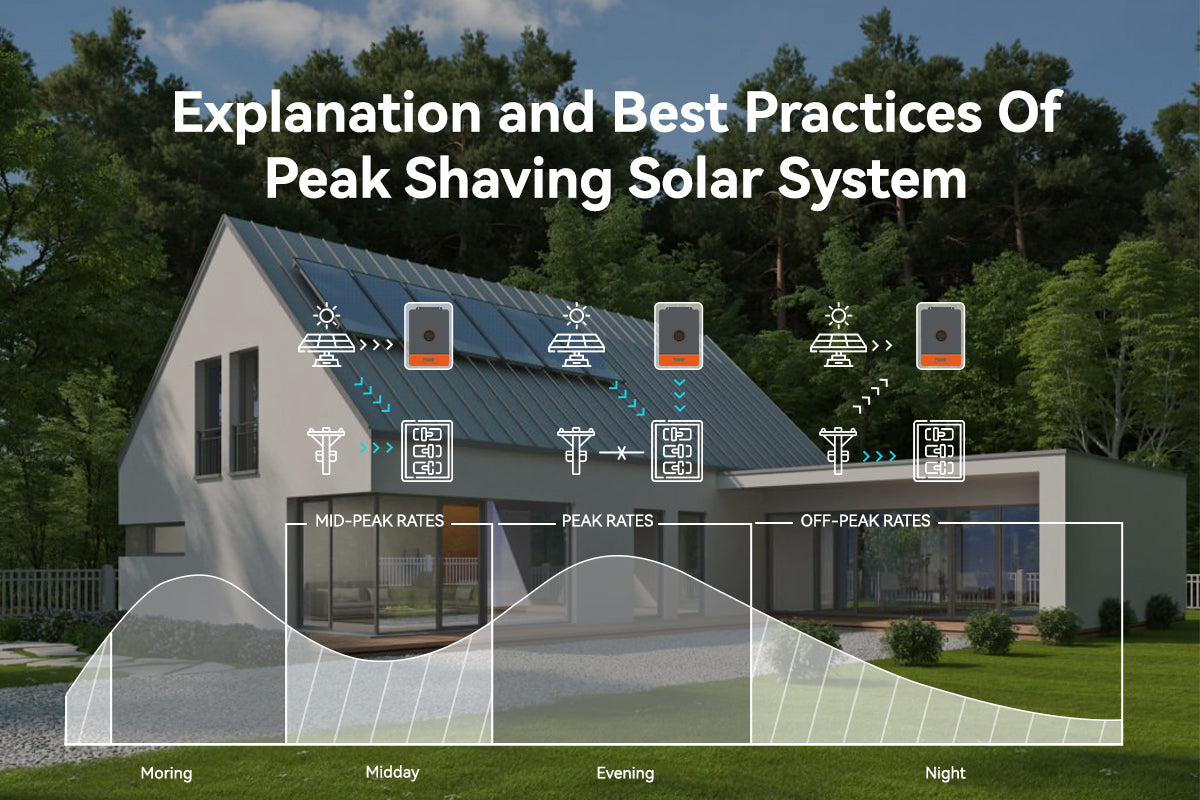 Explanation and Best Practices Of Peak Shaving Solar System

MID-PEAK RATES
PEAK RATES
OFF-PEAK RATES

Moring
Midday
Evening
Night